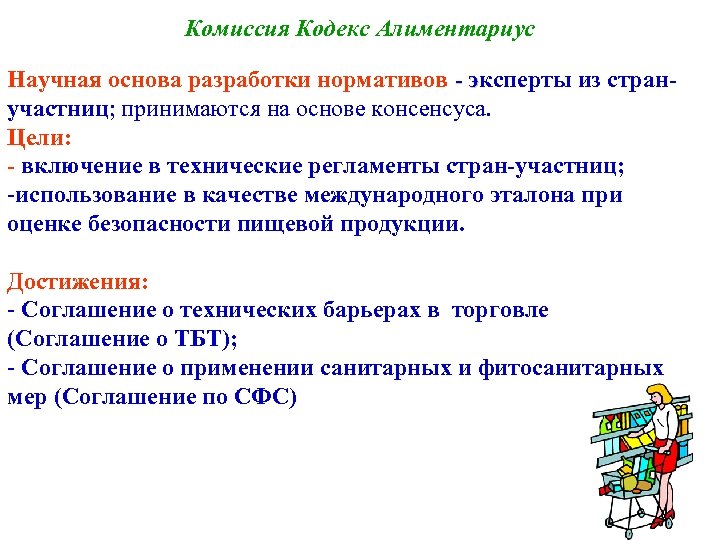 Комиссия Кодекс Алиментариус

Научная основа разработки нормативов - эксперты из стран-участниц; принимаются на основе консенсуса.
Цели:
- включение в технические регламенты стран-участниц;
-использование в качестве международного эталона при оценке безопасности пищевой продукции.

Достижения:
- Соглашение о технических барьерах в торговле (Соглашение о ТБТ);
- Соглашение о применении санитарных и фитосанитарных мер (Соглашение по СФС)